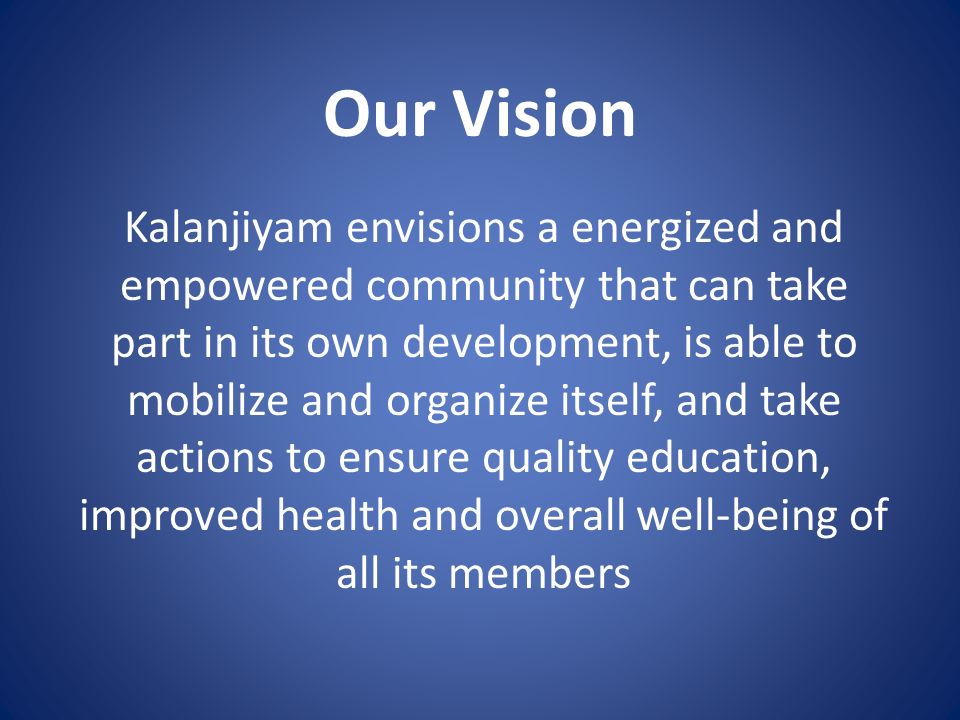 Our Vision

Kalanjiyam envisions a energized and empowered community that can take part in its own development, is able to mobilize and organize itself, and take actions to ensure quality education, improved health and overall well-being of all its members